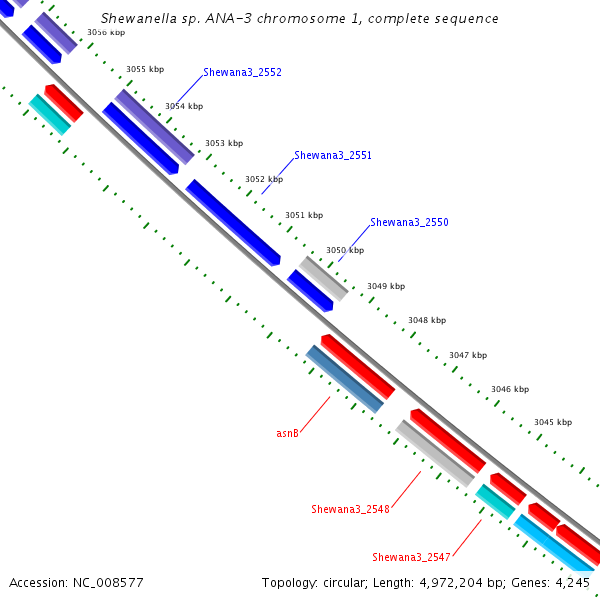 Shewanella sp. ANA-3 chromosome 1, complete sequence

3056 kbp
3055 kbp
Shewana3_2552
3054 kbp
3053 kbp
Shewana3_2551
3052 kbp
3051 kbp
Shewana3_2550
3050 kbp
3049 kbp
3048 kbp
3047 kbp
3046 kbp
3045 kbp
asnB
Shewana3_2548
Shewana3_2547

Accession: NC_008577
Topology: circular; Length: 4,972,204 bp; Genes: 4,245